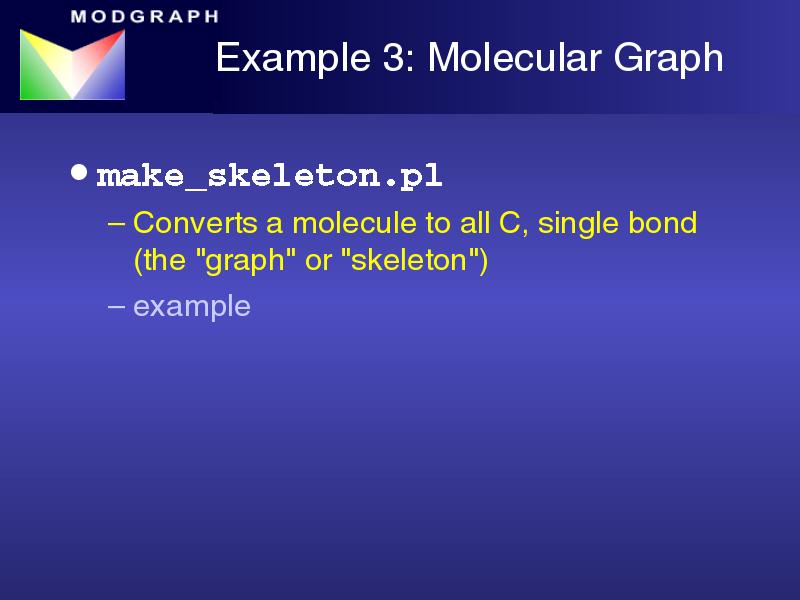 MODGRAPH

Example 3: Molecular Graph

• make_skeleton.pl

– Converts a molecule to all C, single bond (the "graph" or "skeleton")

– example